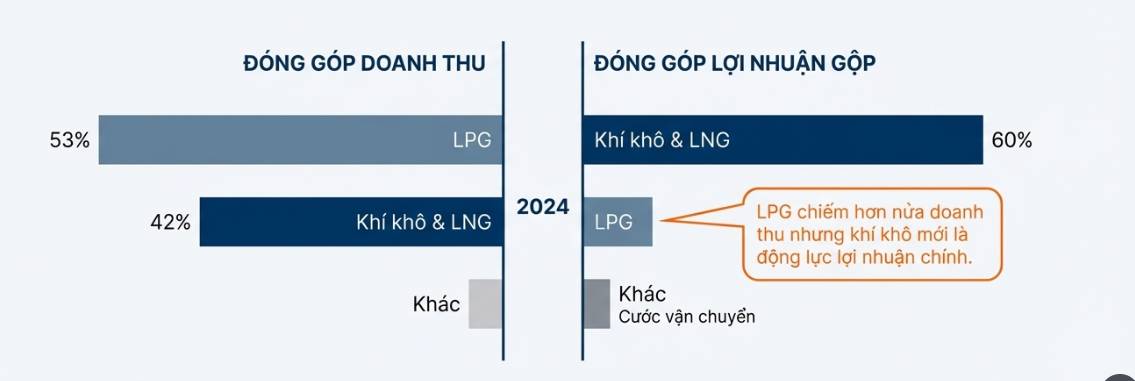 ĐÓNG GÓP DOANH THU

53%
LPG

42%
Khí khô & LNG

Khác

2024

ĐÓNG GÓP LỢI NHUẬN GỘP

Khí khô & LNG
60%

LPG

LPG chiếm hơn nửa doanh thu nhưng khí khô mới là động lực lợi nhuận chính.

Khác
Cước vận chuyển